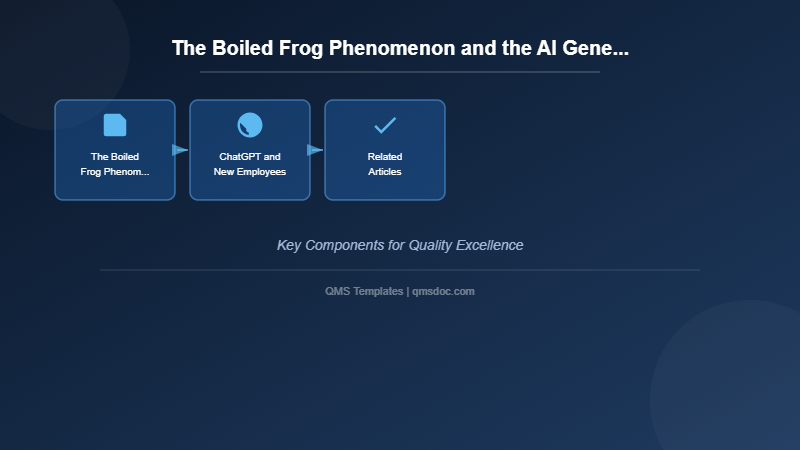 The Boiled Frog Phenomenon and the AI Gene...

The Boiled Frog Phenom...

ChatGPT and New Employees

Related Articles

Key Components for Quality Excellence

QMS Templates | qmsdoc.com